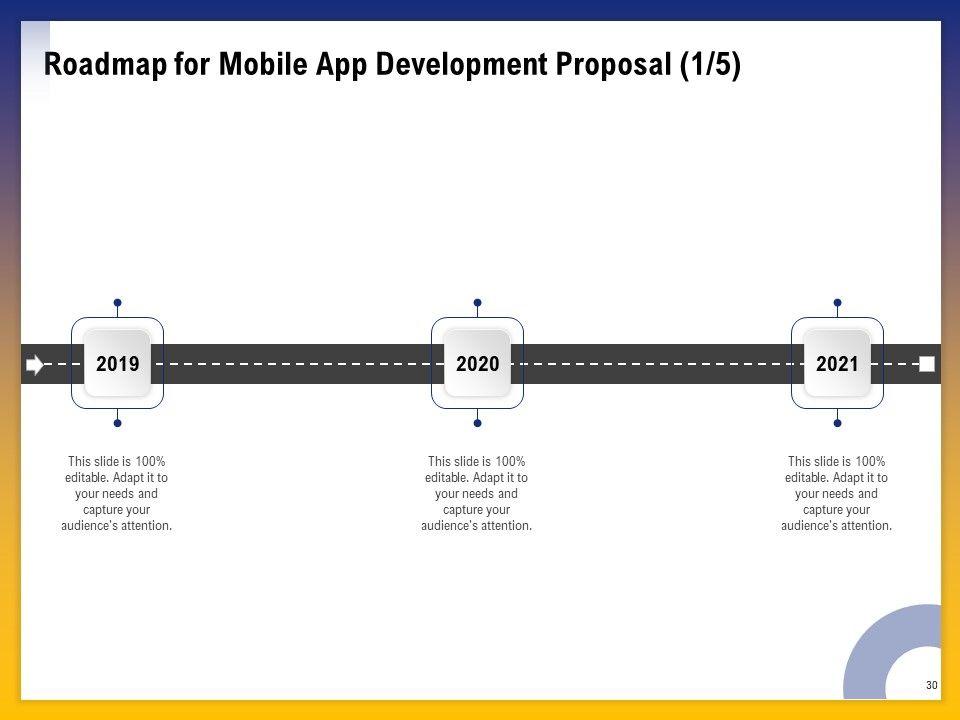 Roadmap for Mobile App Development Proposal (1/5)

2019

2020

2021

This slide is 100% editable. Adapt it to your needs and capture your audience's attention.

This slide is 100% editable. Adapt it to your needs and capture your audience's attention.

This slide is 100% editable. Adapt it to your needs and capture your audience's attention.

30